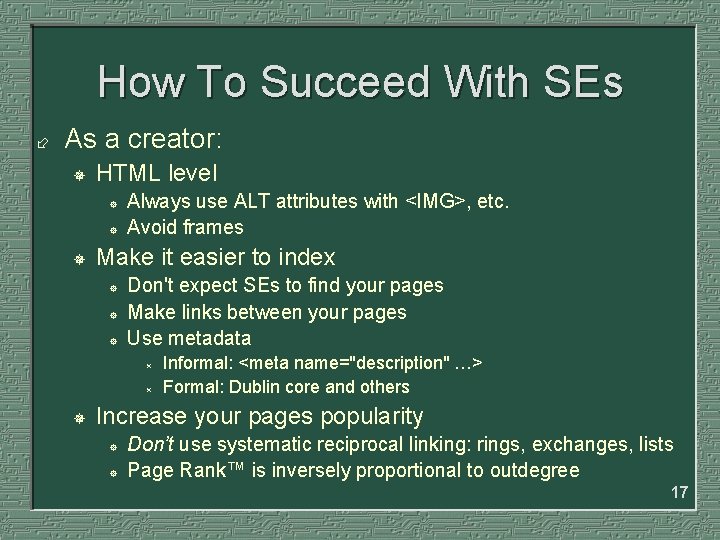 How To Succeed With SEs

As a creator:

HTML level

Always use ALT attributes with <IMG>, etc.

Avoid frames

Make it easier to index

Don't expect SEs to find your pages

Make links between your pages

Use metadata

Informal: <meta name="description" …>

Formal: Dublin core and others

Increase your pages popularity

Don't use systematic reciprocal linking: rings, exchanges, lists

Page Rank™ is inversely proportional to outdegree

17